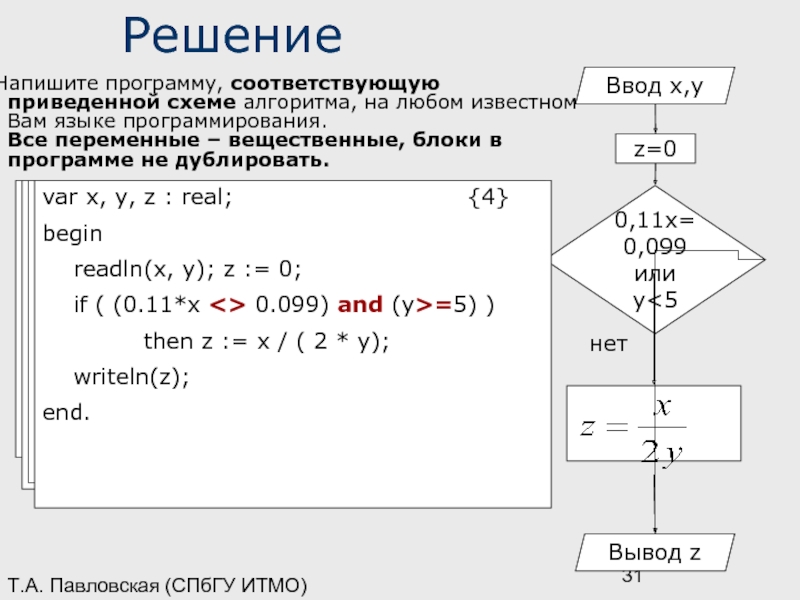 Решение

Напишите программу, соответствующую приведенной схеме алгоритма, на любом известном Вам языке программирования.
Все переменные – вещественные, блоки в программе не дублировать.

var x, y, z : real; {4}
begin
readln(x, y); z := 0;
if ( (0.11*x <> 0.099) and (y>=5) )
then z := x / ( 2 * y);
writeln(z);
end.

Ввод x,y

z=0

0,11x= 0,099 или y<5

нет

$z = \frac{x}{2y}$

Вывод z

Т.А. Павловская (СПбГУ ИТМО)

31